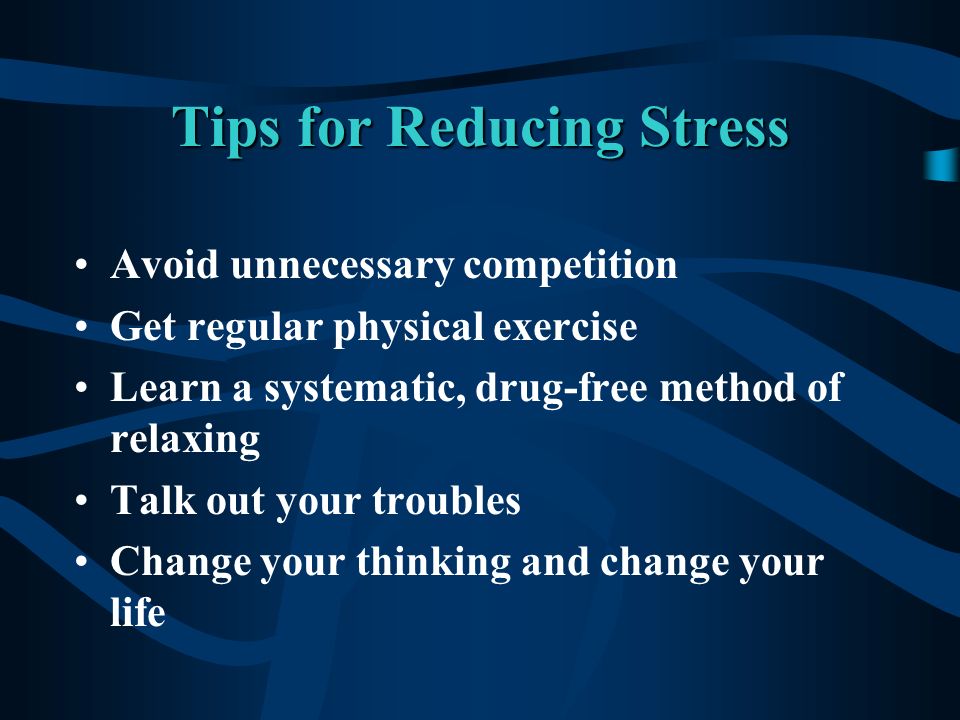 Tips for Reducing Stress

• Avoid unnecessary competition
• Get regular physical exercise
• Learn a systematic, drug-free method of relaxing
• Talk out your troubles
• Change your thinking and change your life